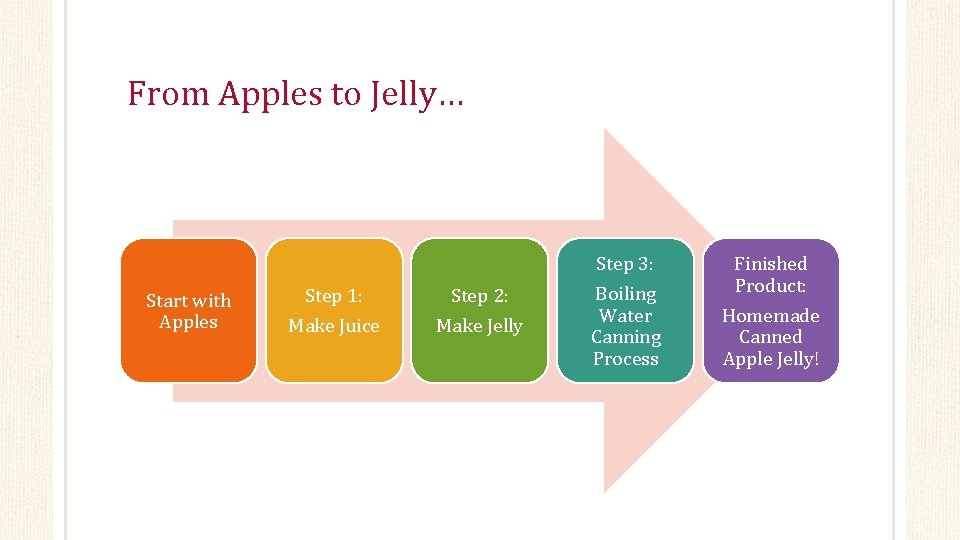 From Apples to Jelly…

Start with Apples

Step 1:

Make Juice

Step 2:

Make Jelly

Step 3:

Boiling Water Canning Process

Finished Product:

Homemade Canned Apple Jelly!